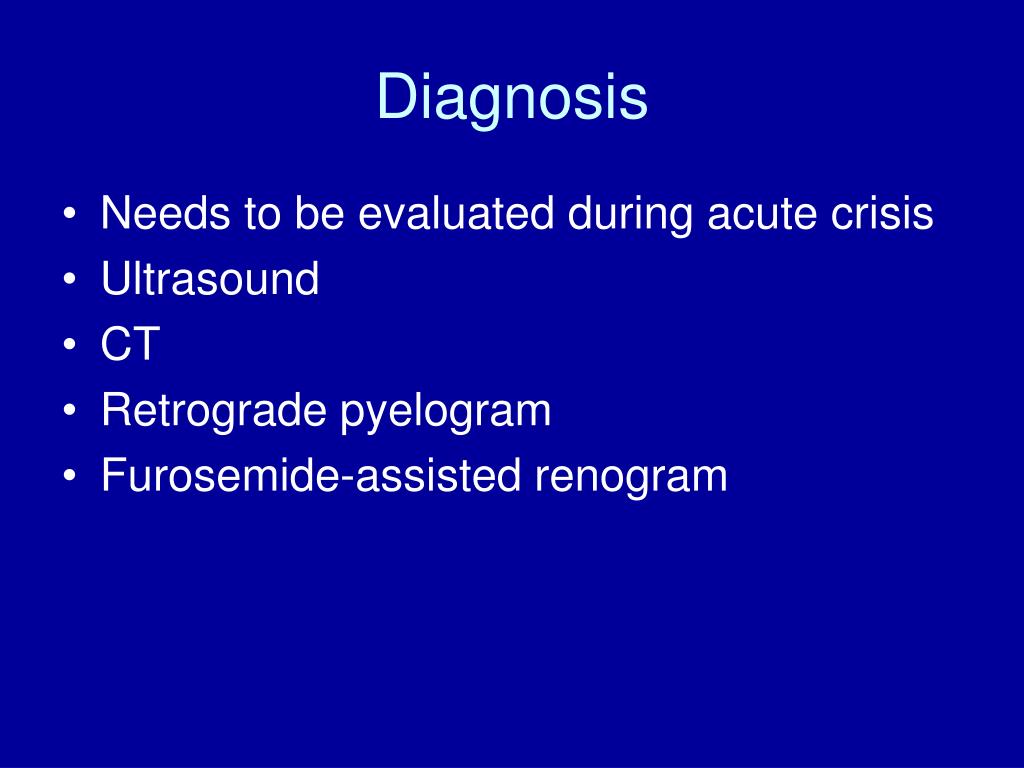 Diagnosis

• Needs to be evaluated during acute crisis
• Ultrasound
• CT
• Retrograde pyelogram
• Furosemide-assisted renogram